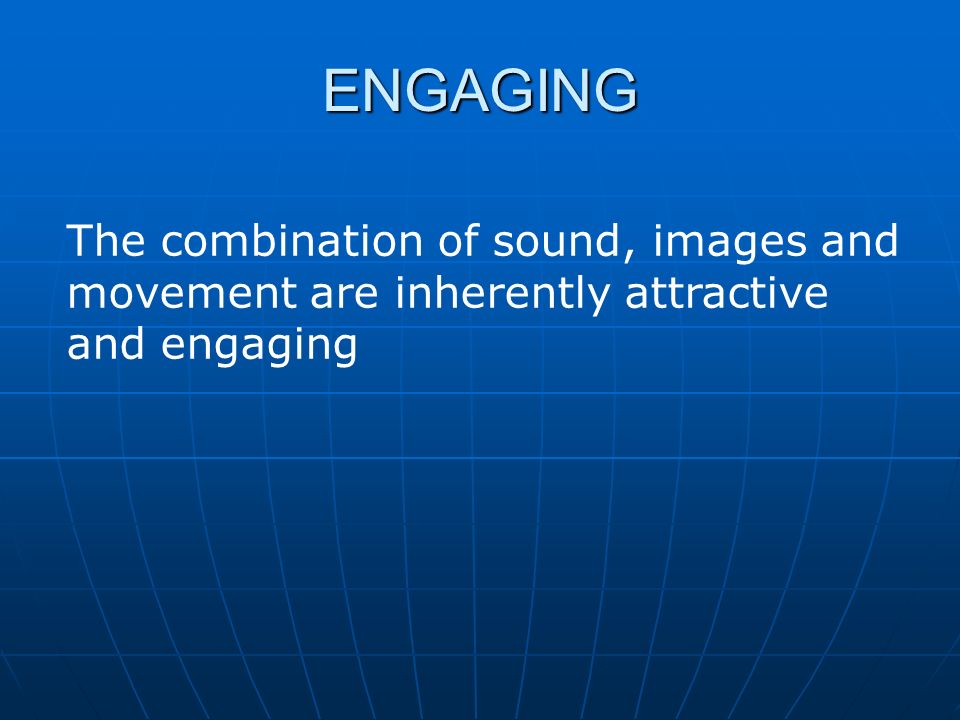 ENGAGING

The combination of sound, images and movement are inherently attractive and engaging